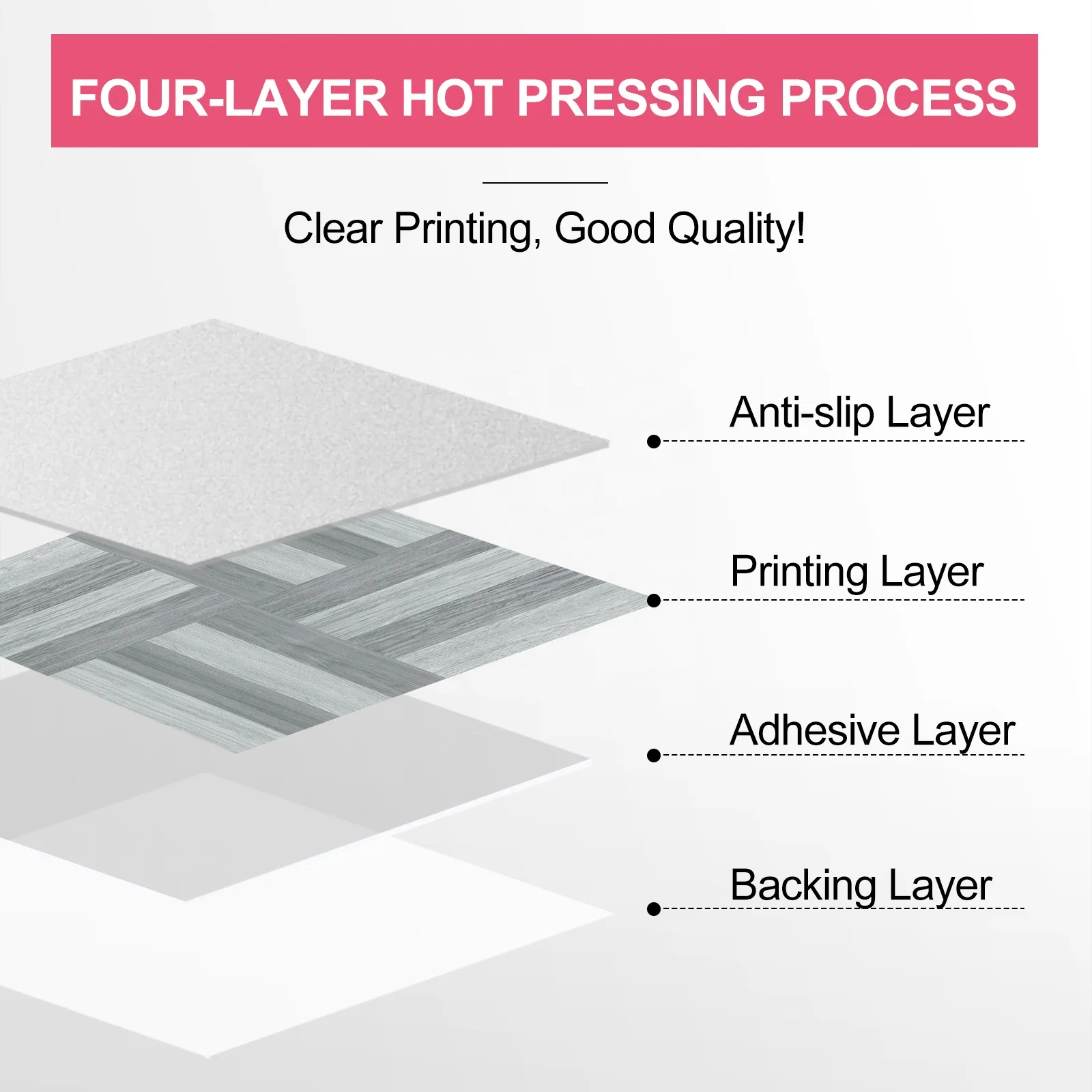 FOUR-LAYER HOT PRESSING PROCESS

Clear Printing, Good Quality!

Anti-slip Layer

Printing Layer

Adhesive Layer

Backing Layer